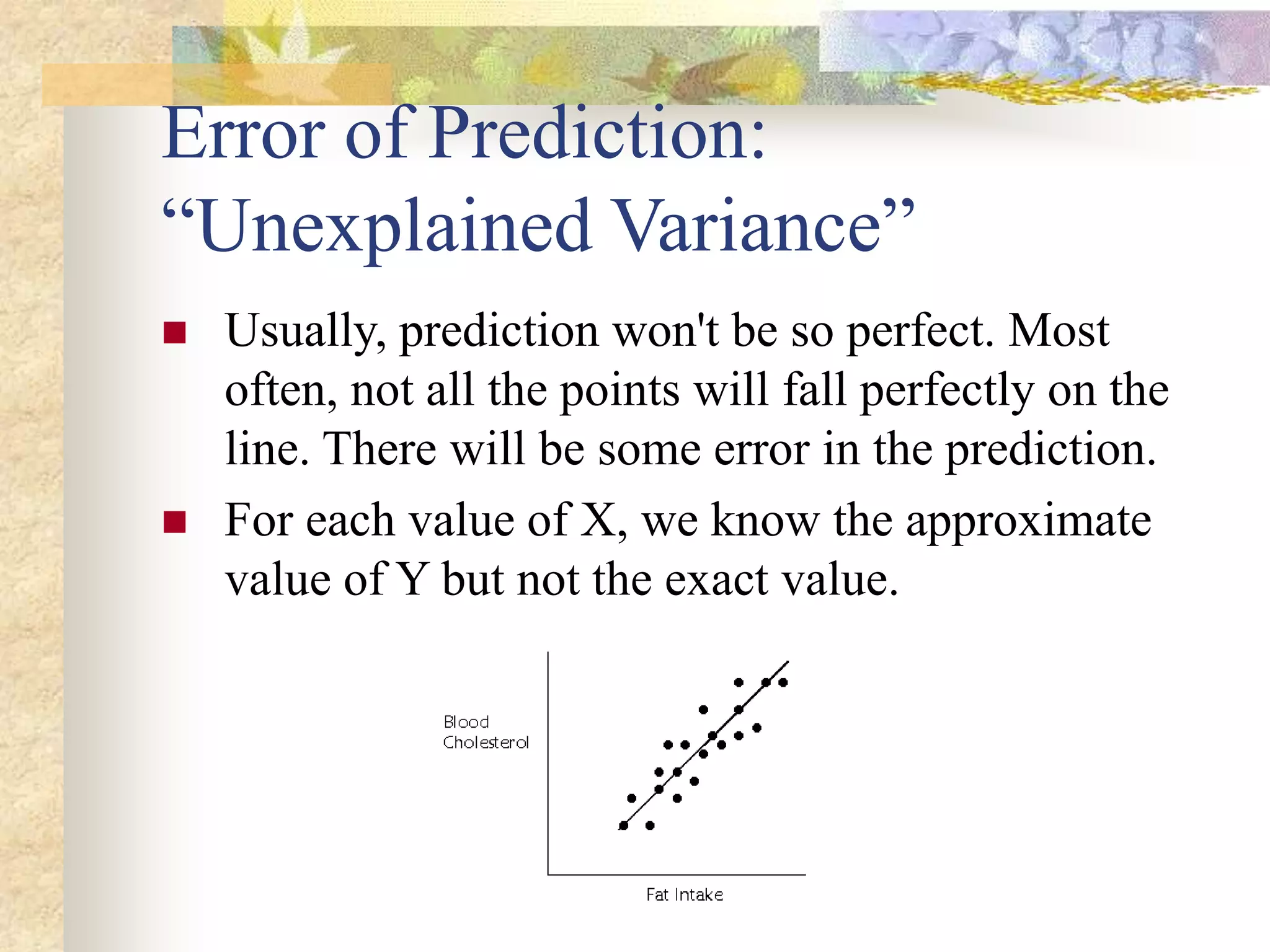 Error of Prediction: “Unexplained Variance”

Usually, prediction won't be so perfect. Most often, not all the points will fall perfectly on the line. There will be some error in the prediction.

For each value of X, we know the approximate value of Y but not the exact value.

Blood Cholesterol

Fat Intake